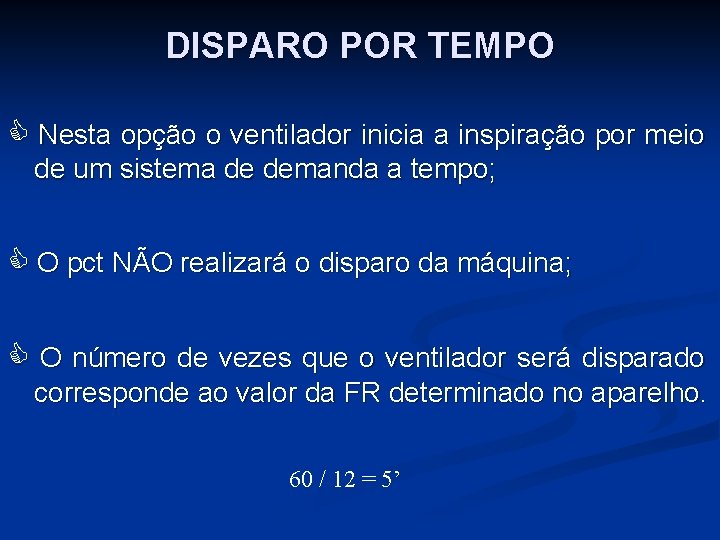 DISPARO POR TEMPO

Nesta opção o ventilador inicia a inspiração por meio de um sistema de demanda a tempo;

O pct NÃO realizará o disparo da máquina;

O número de vezes que o ventilador será disparado corresponde ao valor da FR determinado no aparelho.

60 / 12 = 5’